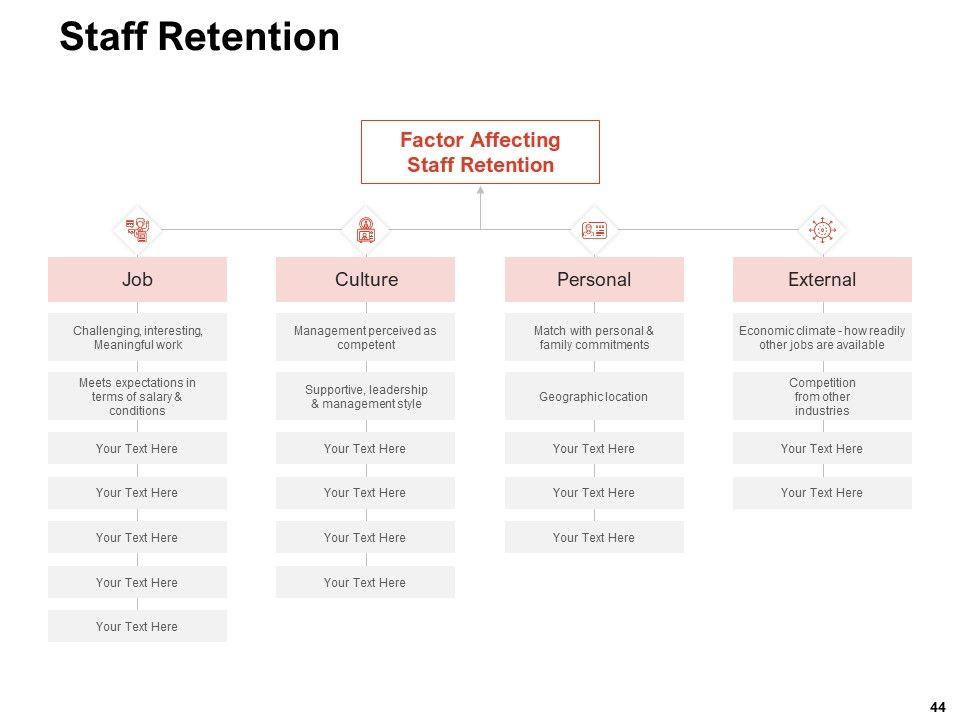 Staff Retention

Factor Affecting Staff Retention

Job

Challenging, interesting, Meaningful work

Meets expectations in terms of salary & conditions

Your Text Here

Your Text Here

Your Text Here

Your Text Here

Your Text Here

Culture

Management perceived as competent

Supportive, leadership & management style

Your Text Here

Your Text Here

Your Text Here

Your Text Here

Personal

Match with personal & family commitments

Geographic location

Your Text Here

Your Text Here

Your Text Here

External

Economic climate - how readily other jobs are available

Competition from other industries

Your Text Here

Your Text Here

44